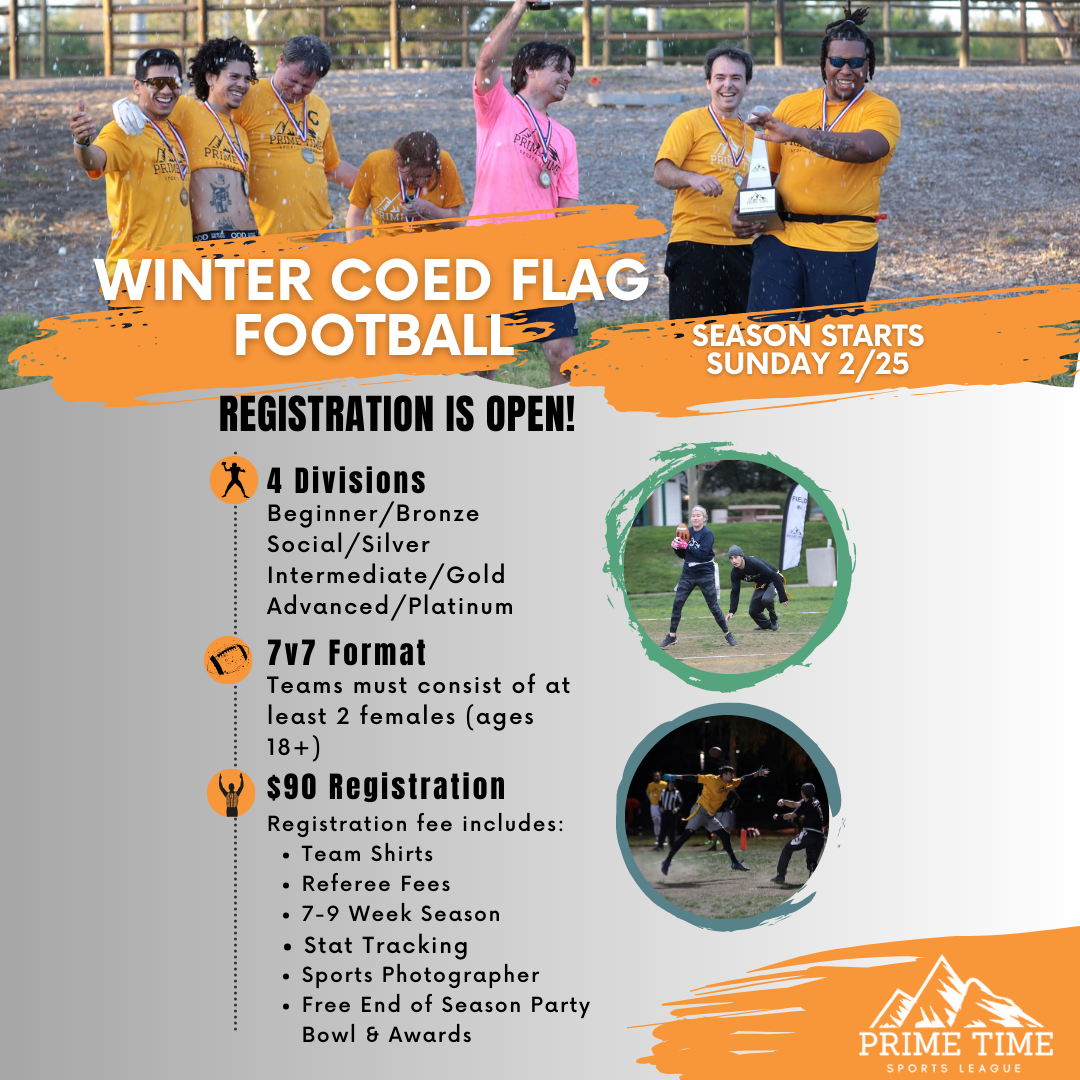 WINTER COED FLAG FOOTBALL

SEASON STARTS SUNDAY 2/25

REGISTRATION IS OPEN!

4 Divisions
Beginner/Bronze
Social/Silver
Intermediate/Gold
Advanced/Platinum

7v7 Format
Teams must consist of at least 2 females (ages 18+)

$90 Registration
Registration fee includes:
• Team Shirts
• Referee Fees
• 7-9 Week Season
• Stat Tracking
• Sports Photographer
• Free End of Season Party Bowl & Awards

PRIME TIME
SPORTS LEAGUE